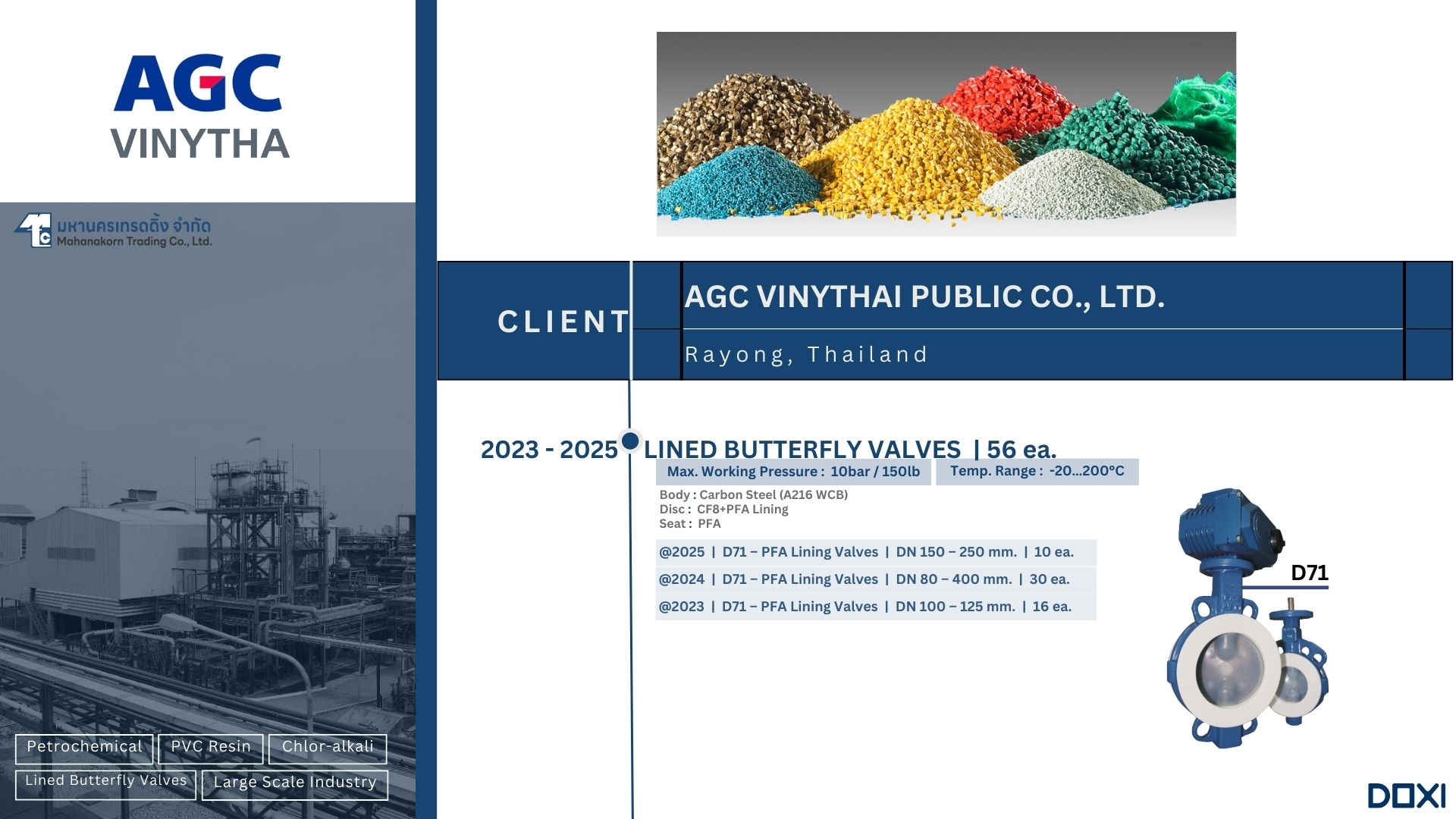 AGC
VINYTHA

มหานครเทรดดิ้ง จำกัด
Mahanakorn Trading Co., Ltd.

Petrochemical
PVC Resin
Chlor-alkali
Lined Butterfly Valves
Large Scale Industry

CLIENT

AGC VINYTHAI PUBLIC CO., LTD.

Rayong, Thailand

2023 - 2025 LINED BUTTERFLY VALVES | 56 ea.

Max. Working Pressure : 10bar / 150lb
Temp. Range : -20...200°C

Body : Carbon Steel (A216 WCB)
Disc : CF8+PFA Lining
Seat : PFA

@2025 | D71 – PFA Lining Valves | DN 150 – 250 mm. | 10 ea.
@2024 | D71 – PFA Lining Valves | DN 80 – 400 mm. | 30 ea.
@2023 | D71 – PFA Lining Valves | DN 100 – 125 mm. | 16 ea.

D71

DOXI